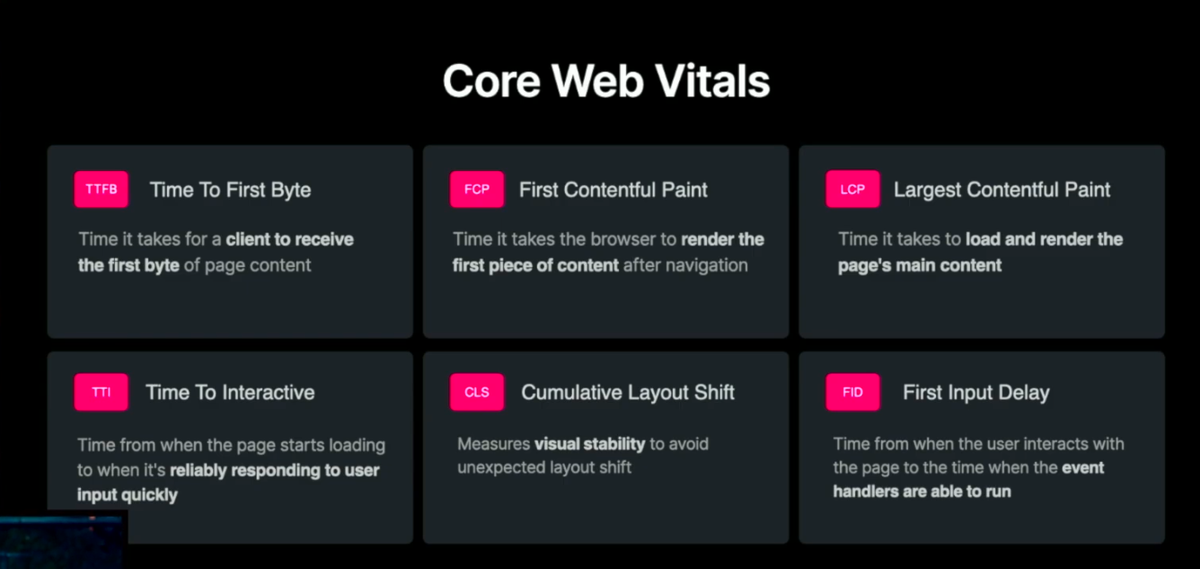 Core Web Vitals

TTFB Time To First Byte

Time it takes for a client to receive the first byte of page content

FCP First Contentful Paint

Time it takes the browser to render the first piece of content after navigation

LCP Largest Contentful Paint

Time it takes to load and render the page's main content

TTI Time To Interactive

Time from when the page starts loading to when it's reliably responding to user input quickly

CLS Cumulative Layout Shift

Measures visual stability to avoid unexpected layout shift

FID First Input Delay

Time from when the user interacts with the page to the time when the event handlers are able to run